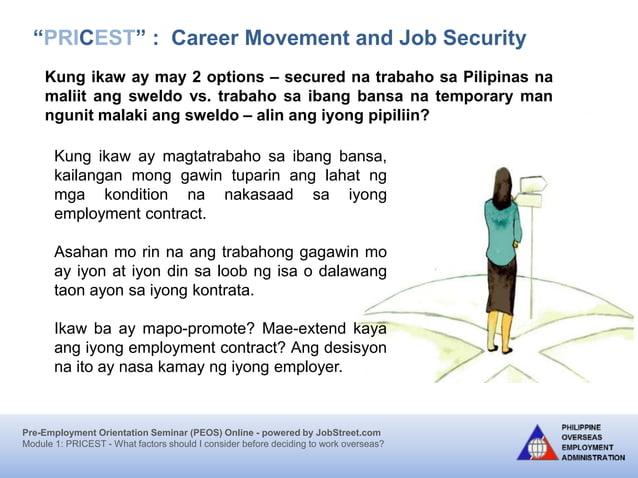 "PRICEST" : Career Movement and Job Security

Kung ikaw ay may 2 options – secured na trabaho sa Pilipinas na maliit ang sweldo vs. trabaho sa ibang bansa na temporary man ngunit malaki ang sweldo – alin ang iyong pipiliin?

Kung ikaw ay magtatrabaho sa ibang bansa, kailangan mong gawin tuparin ang lahat ng mga kondition na nakasaad sa iyong employment contract.

Asahan mo rin na ang trabahong gagawin mo ay iyon at iyon din sa loob ng isa o dalawang taon ayon sa iyong kontrata.

Ikaw ba ay mapo-promote? Mae-extend kaya ang iyong employment contract? Ang desisyon na ito ay nasa kamay ng iyong employer.

Pre-Employment Orientation Seminar (PEOS) Online - powered by JobStreet.com
Module 1: PRICEST - What factors should I consider before deciding to work overseas?

PHILIPPINE OVERSEAS EMPLOYMENT ADMINISTRATION